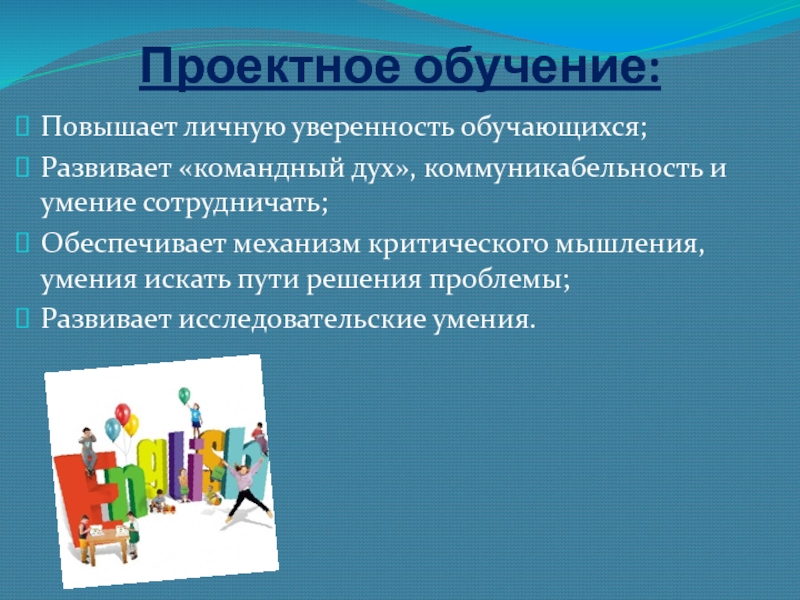 Проектное обучение:

Повышает личную уверенность обучающихся;

Развивает «командный дух», коммуникабельность и умение сотрудничать;

Обеспечивает механизм критического мышления, умения искать пути решения проблемы;

Развивает исследовательские умения.

English